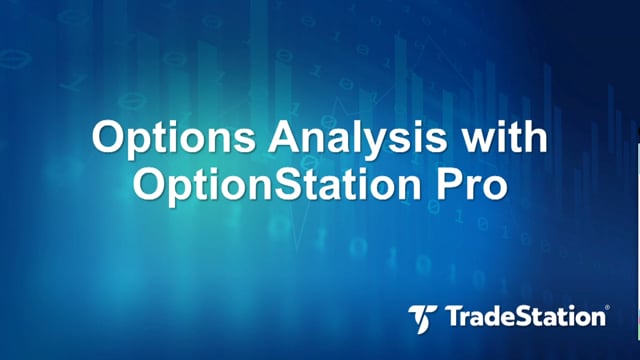 Options Analysis with OptionStation Pro

TradeStation®